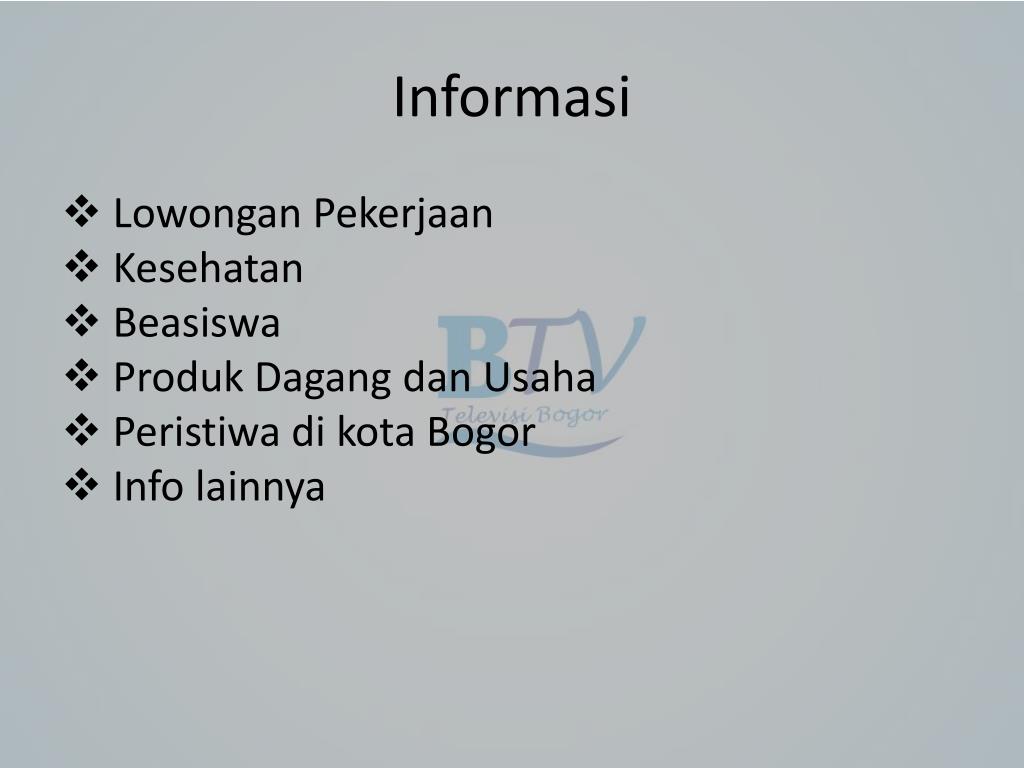 Informasi

❖ Lowongan Pekerjaan
❖ Kesehatan
❖ Beasiswa
❖ Produk Dagang dan Usaha
❖ Peristiwa di kota Bogor
❖ Info lainnya

BTV
Televisi Bogor